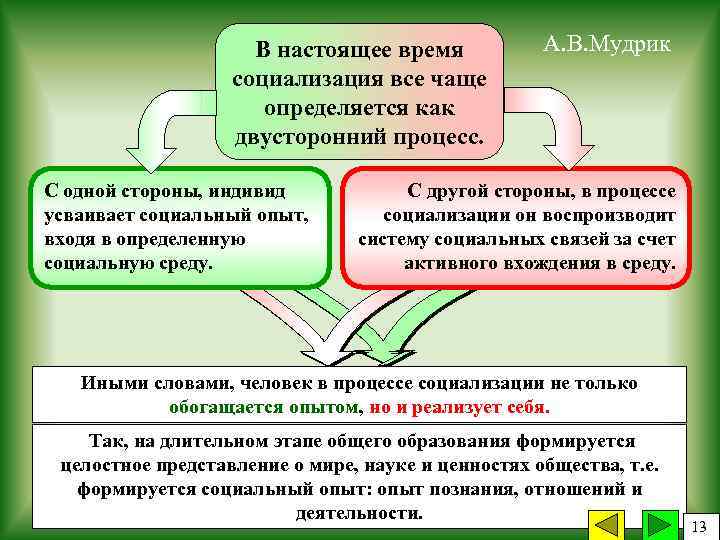 В настоящее время социализация все чаще определяется как двусторонний процесс.

А.В.Мудрик

С одной стороны, индивид усваивает социальный опыт, входя в определенную социальную среду.

С другой стороны, в процессе социализации он воспроизводит систему социальных связей за счет активного вхождения в среду.

Иными словами, человек в процессе социализации не только обогащается опытом, но и реализует себя.

Так, на длительном этапе общего образования формируется целостное представление о мире, науке и ценностях общества, т.е. формируется социальный опыт: опыт познания, отношений и деятельности.

13